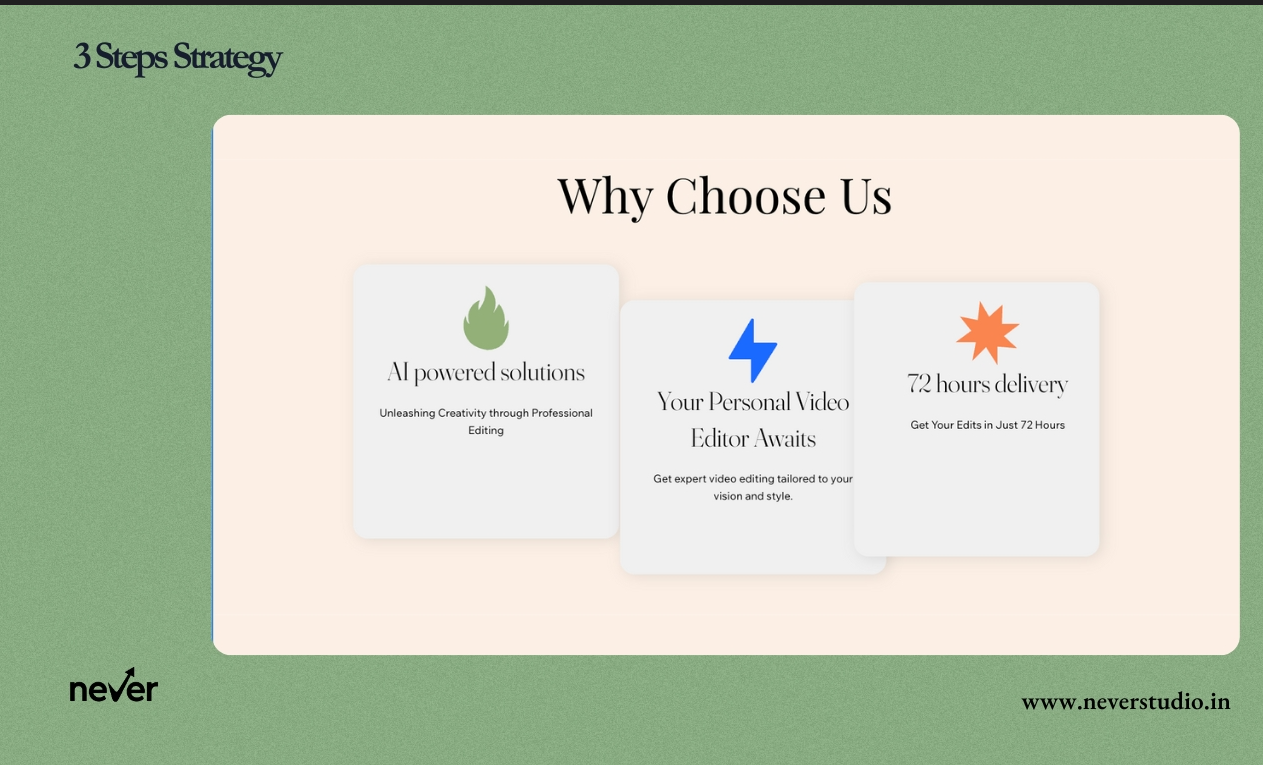 3 Steps Strategy

Why Choose Us

AI powered solutions

Unleashing Creativity through Professional Editing

Your Personal Video Editor Awaits

Get expert video editing tailored to your vision and style.

72 hours delivery

Get Your Edits in Just 72 Hours

never

www.neverstudio.in